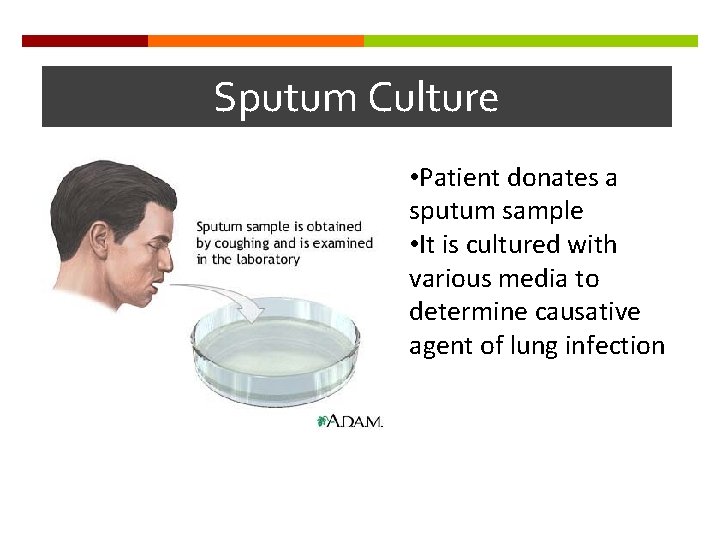 Sputum Culture

Sputum sample is obtained by coughing and is examined in the laboratory

A.D.A.M.

•Patient donates a sputum sample
•It is cultured with various media to determine causative agent of lung infection